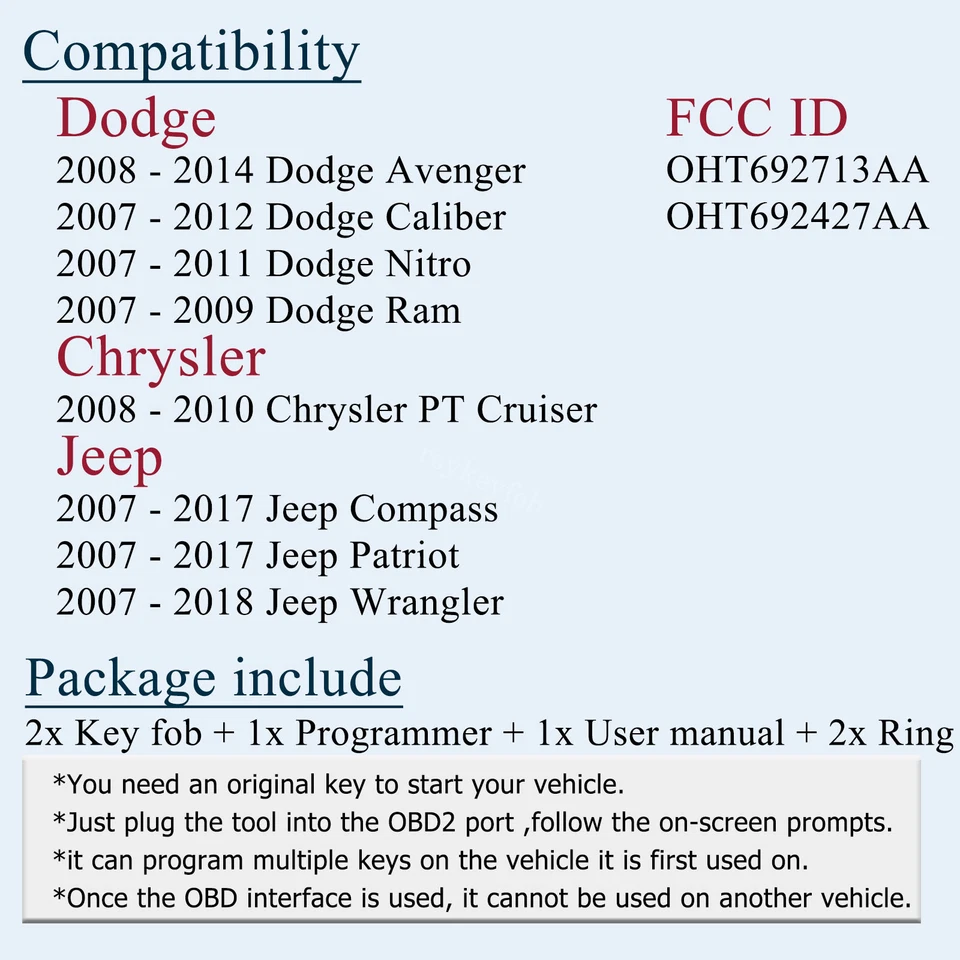 Compatibility

Dodge
2008 - 2014 Dodge Avenger
2007 - 2012 Dodge Caliber
2007 - 2011 Dodge Nitro
2007 - 2009 Dodge Ram

Chrysler
2008 - 2010 Chrysler PT Cruiser

Jeep
2007 - 2017 Jeep Compass
2007 - 2017 Jeep Patriot
2007 - 2018 Jeep Wrangler

FCC ID
OHT692713AA
OHT692427AA

Package include
2x Key fob + 1x Programmer + 1x User manual + 2x Ring

*You need an original key to start your vehicle.
*Just plug the tool into the OBD2 port ,follow the on-screen prompts.
*it can program multiple keys on the vehicle it is first used on.
*Once the OBD interface is used, it cannot be used on another vehicle.